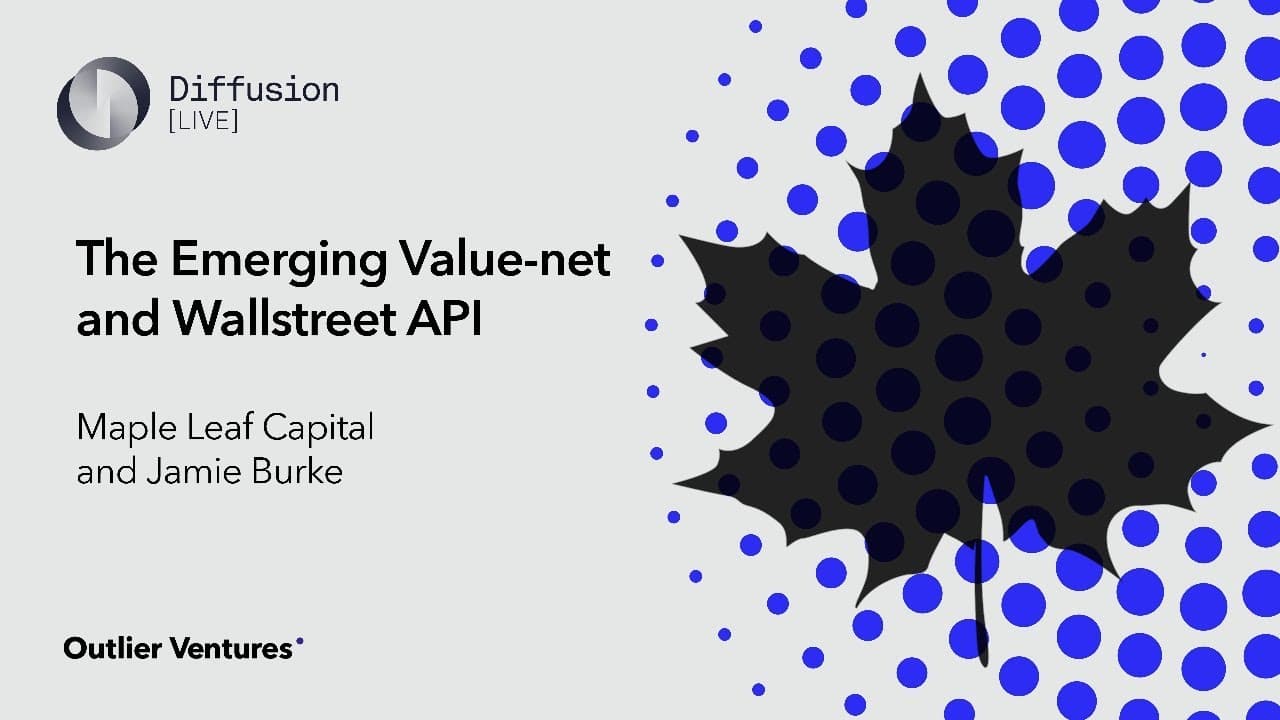 Diffusion
[LIVE]

The Emerging Value-net and Wallstreet API

Maple Leaf Capital
and Jamie Burke

Outlier Ventures